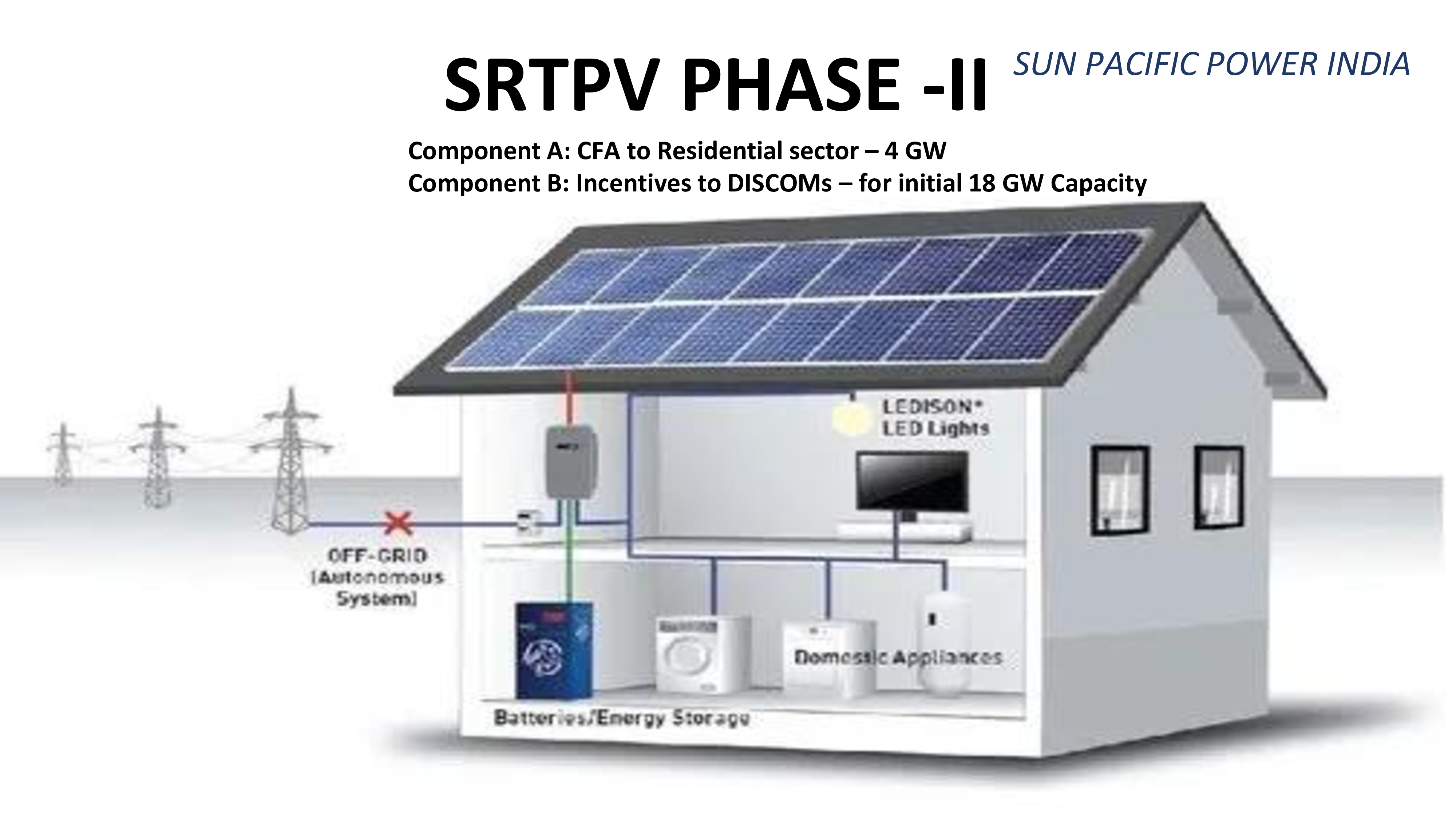 SRTPV PHASE -II

SUN PACIFIC POWER INDIA

Component A: CFA to Residential sector – 4 GW
Component B: Incentives to DISCOMs – for initial 18 GW Capacity

LEDISON*
LED Lights

OFF-GRID
(Autonomous
System)

Domestic Appliances

Batteries/Energy Storage